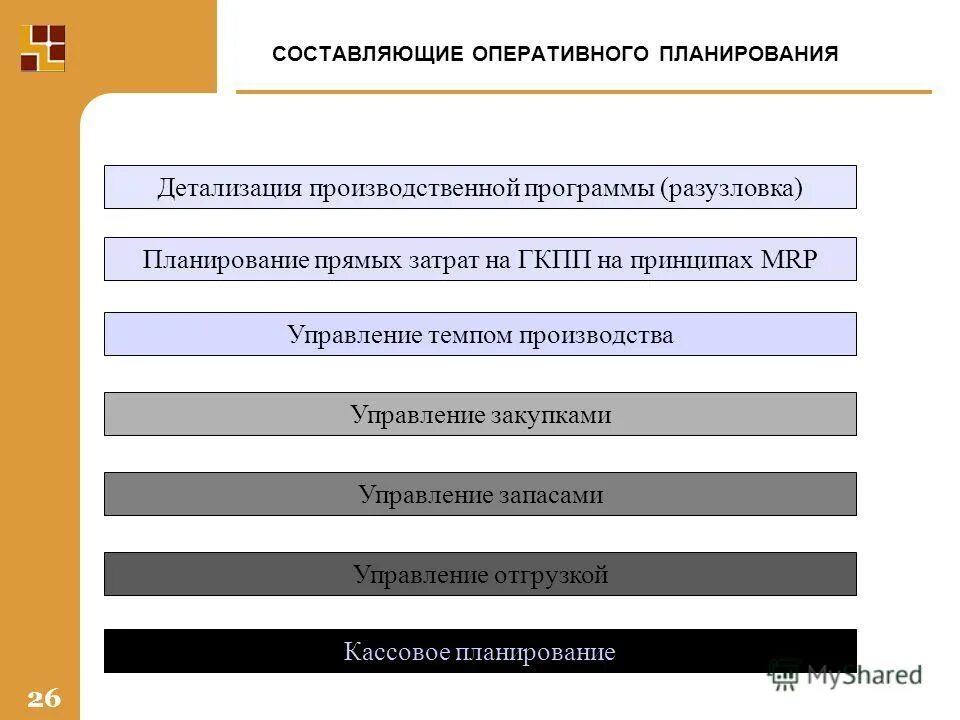 СОСТАВЛЯЮЩИЕ ОПЕРАТИВНОГО ПЛАНИРОВАНИЯ

Детализация производственной программы (разузловка)

Планирование прямых затрат на ГКПП на принципах MRP

Управление темпом производства

Управление закупками

Управление запасами

Управление отгрузкой

Кассовое планирование

26

MyShared